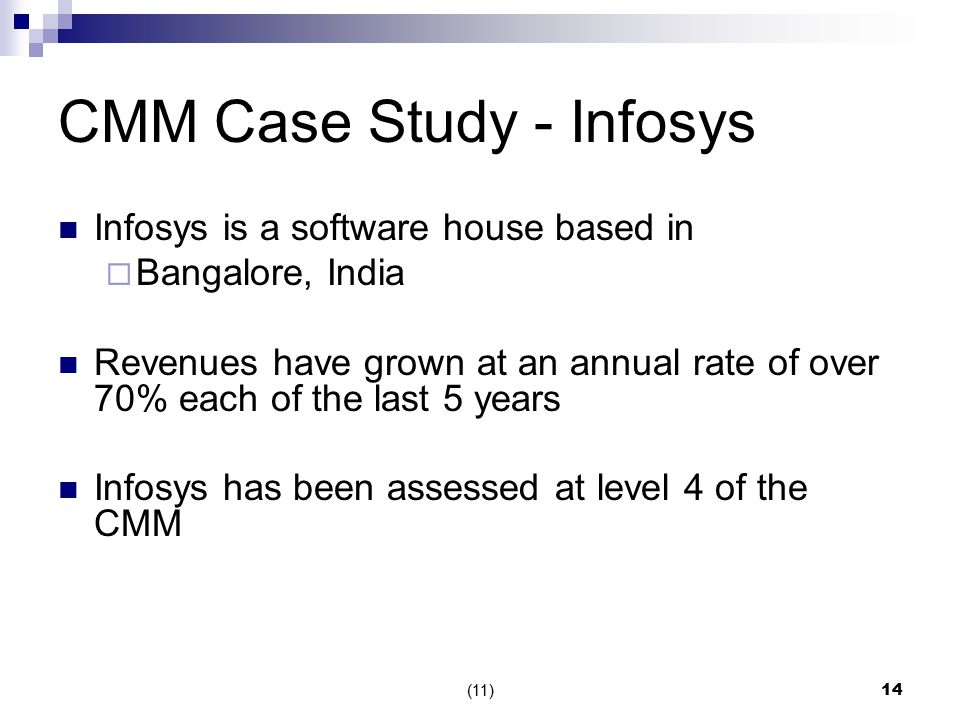 CMM Case Study - Infosys

Infosys is a software house based in

Bangalore, India

Revenues have grown at an annual rate of over 70% each of the last 5 years

Infosys has been assessed at level 4 of the CMM

(11)

14